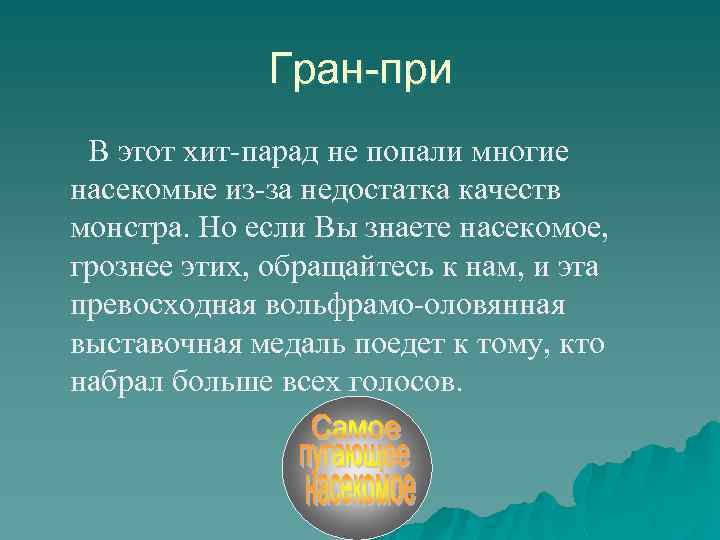 Гран-при

В этот хит-парад не попали многие насекомые из-за недостатка качеств монстра. Но если Вы знаете насекомое, грознее этих, обращайтесь к нам, и эта превосходная вольфрамо-оловянная выставочная медаль поедет к тому, кто набрал больше всех голосов.

Самое пугающее насекомое